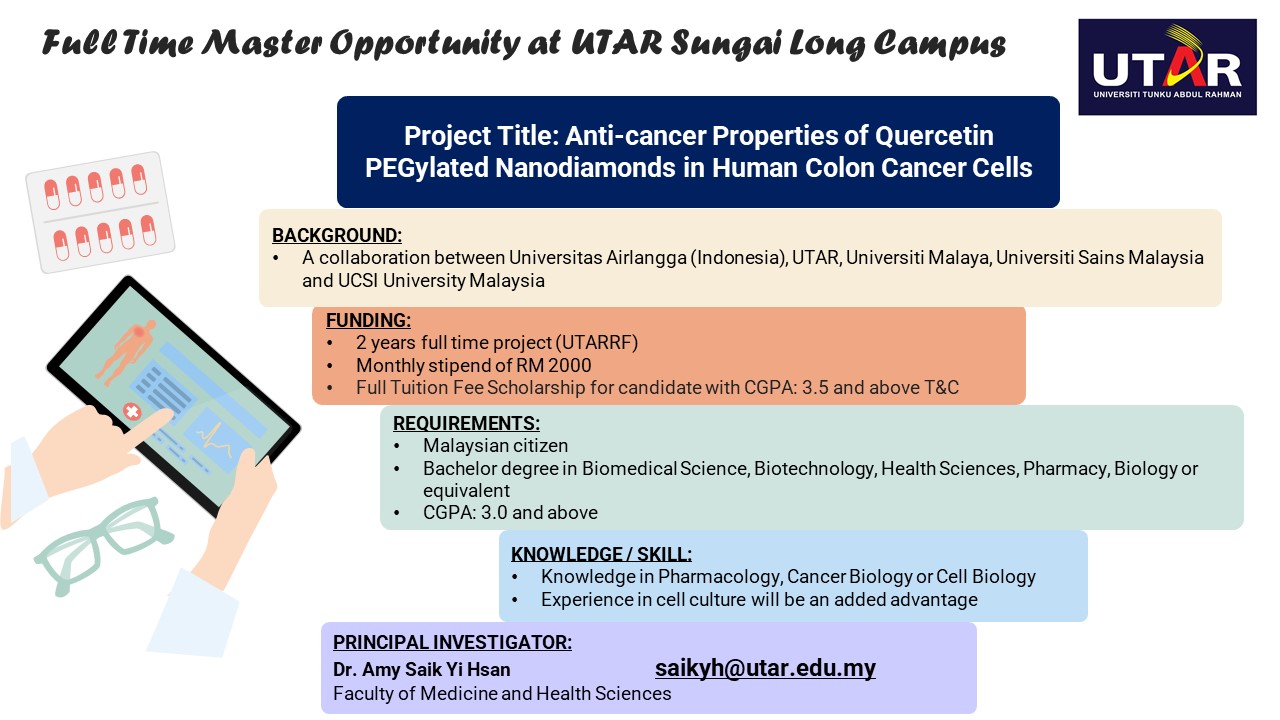 Full Time Master Opportunity at UTAR Sungai Long Campus

UTAR
UNIVERSITI TUNKU ABDUL RAHMAN

Project Title: Anti-cancer Properties of Quercetin PEGylated Nanodiamonds in Human Colon Cancer Cells

BACKGROUND:
• A collaboration between Universitas Airlangga (Indonesia), UTAR, Universiti Malaya, Universiti Sains Malaysia and UCSI University Malaysia

FUNDING:
• 2 years full time project (UTARRF)
• Monthly stipend of RM 2000
• Full Tuition Fee Scholarship for candidate with CGPA: 3.5 and above T&C

REQUIREMENTS:
• Malaysian citizen
• Bachelor degree in Biomedical Science, Biotechnology, Health Sciences, Pharmacy, Biology or equivalent
• CGPA: 3.0 and above

KNOWLEDGE / SKILL:
• Knowledge in Pharmacology, Cancer Biology or Cell Biology
• Experience in cell culture will be an added advantage

PRINCIPAL INVESTIGATOR:
Dr. Amy Saik Yi Hsan saikyh@utar.edu.my
Faculty of Medicine and Health Sciences